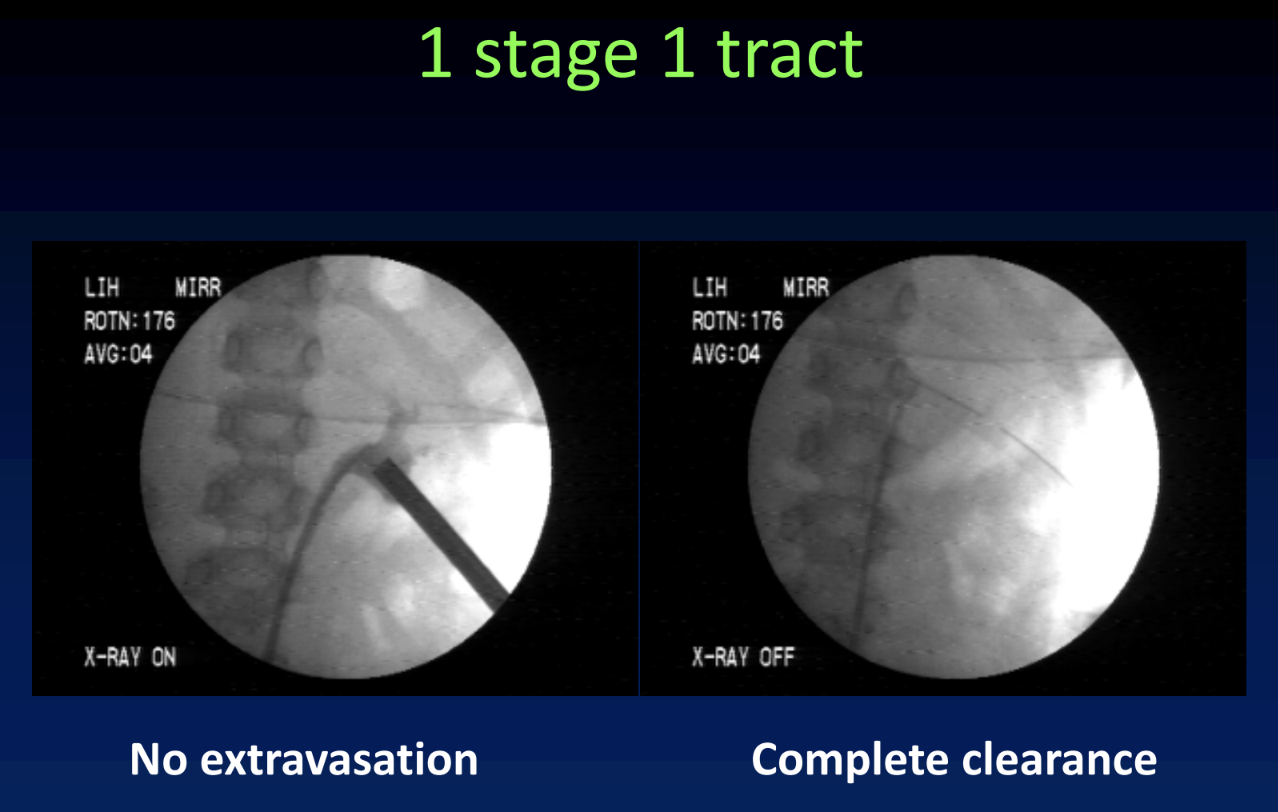 1 stage 1 tract

LIH MIRR
ROTN:176
AVG:04

X-RAY ON

LIH MIRR
ROTN:176
AVG:04

X-RAY OFF

No extravasation

Complete clearance